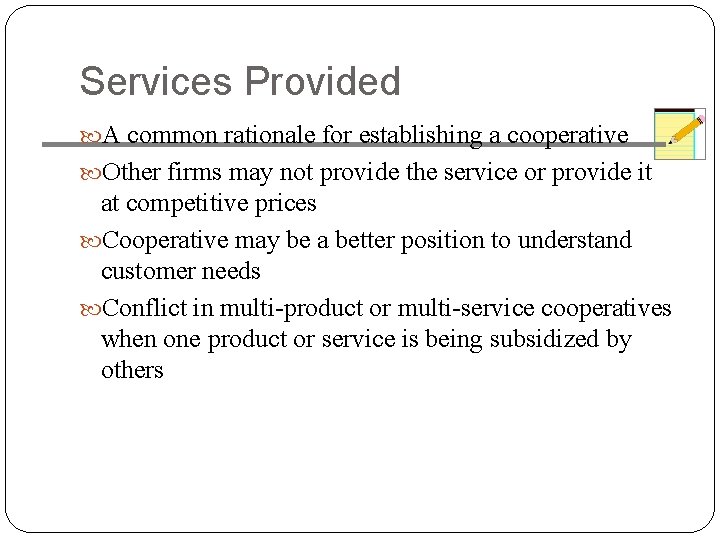 Services Provided

A common rationale for establishing a cooperative

Other firms may not provide the service or provide it at competitive prices

Cooperative may be a better position to understand customer needs

Conflict in multi-product or multi-service cooperatives when one product or service is being subsidized by others